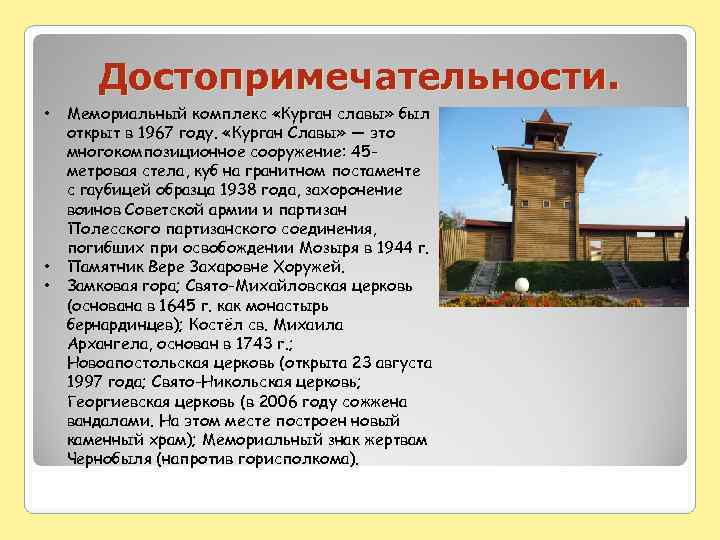 Достопримечательности.

• Мемориальный комплекс «Курган славы» был открыт в 1967 году. «Курган Славы» — это многокомпозиционное сооружение: 45-метровая стела, куб на гранитном постаменте с гаубицей образца 1938 года, захоронение воинов Советской армии и партизан Полесского партизанского соединения, погибших при освобождении Мозыря в 1944 г.
• Памятник Вере Захаровне Хоружей.
• Замковая гора; Свято-Михайловская церковь (основана в 1645 г. как монастырь бернардинцев); Костёл св. Михаила Архангела, основан в 1743 г.; Новоапостольская церковь (открыта 23 августа 1997 года; Свято-Никольская церковь; Георгиевская церковь (в 2006 году сожжена вандалами. На этом месте построен новый каменный храм); Мемориальный знак жертвам Чернобыля (напротив горисполкома).